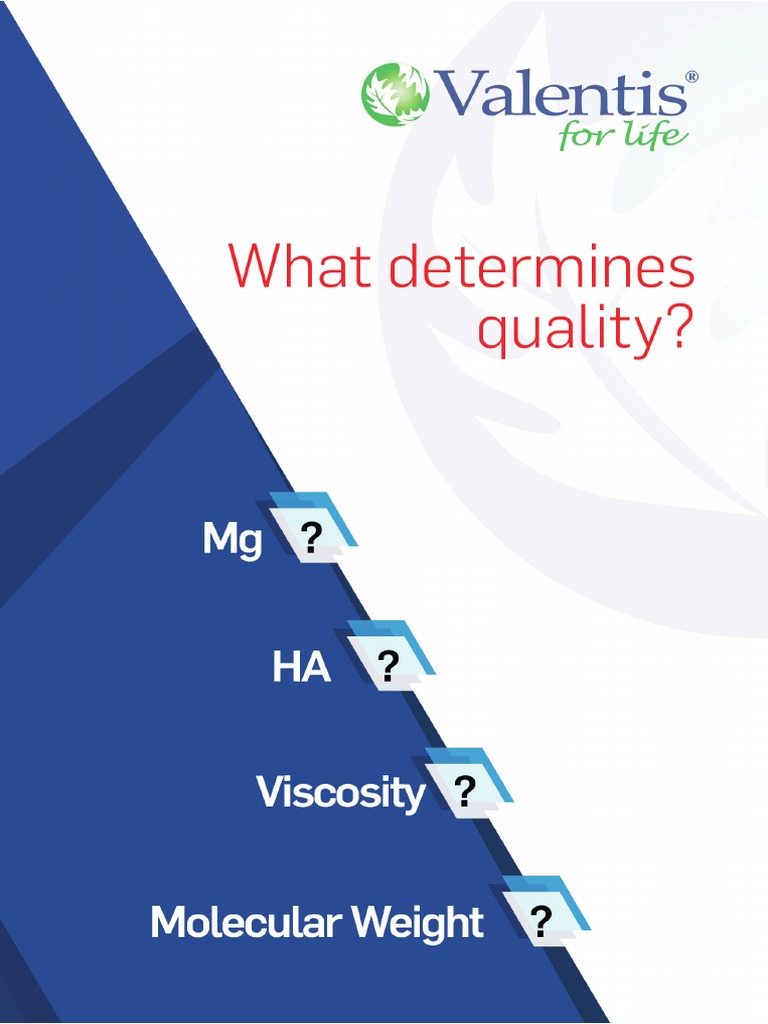 Valentis®
for life

What determines quality?

Mg ?

HA ?

Viscosity ?

Molecular Weight ?